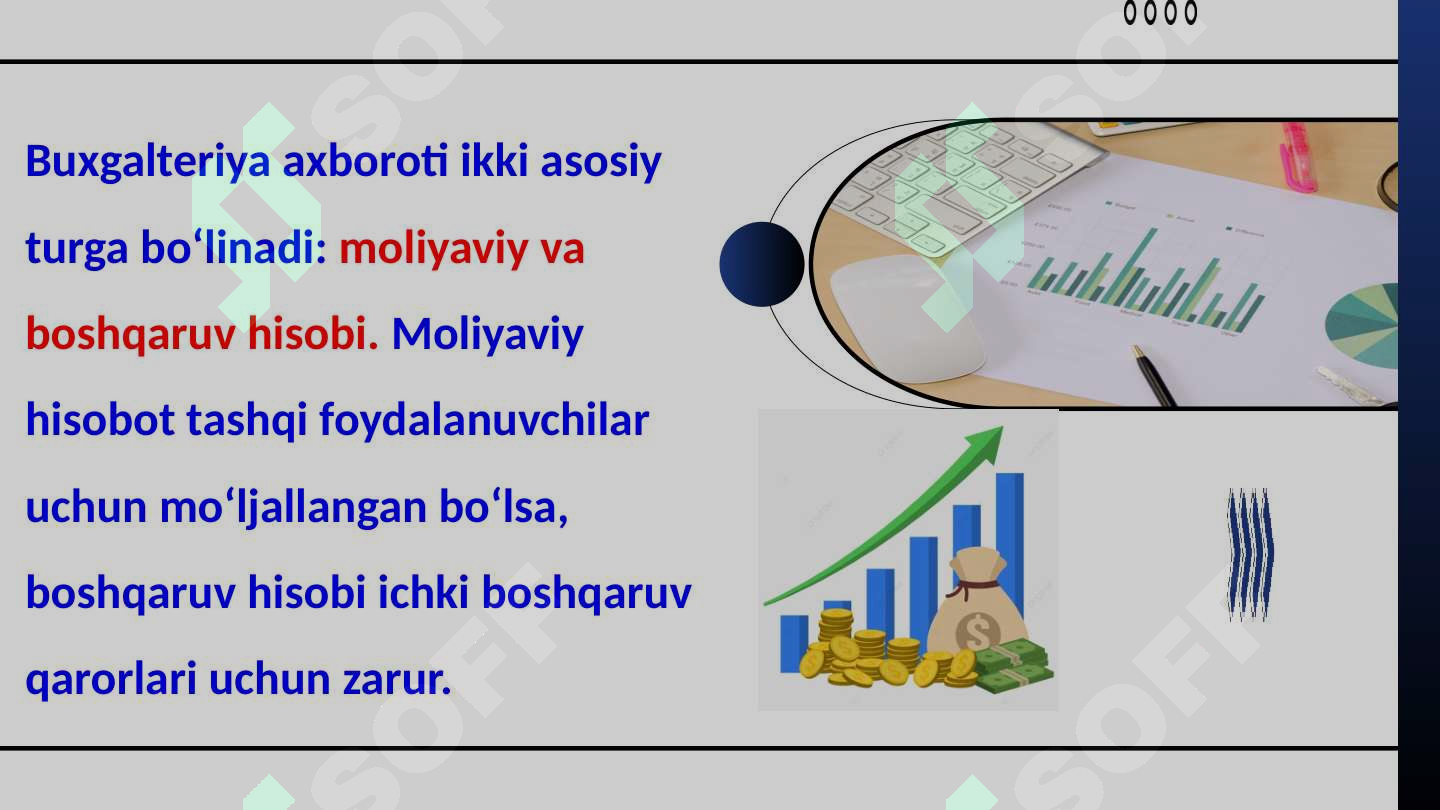 Buxgalteriya axboroti ikki asosiy turga bo‘linadi: moliyaviy va boshqaruv hisobi. Moliyaviy hisobot tashqi foydalanuvchilar uchun mo‘ljallangan bo‘lsa, boshqaruv hisobi ichki boshqaruv qarorlari uchun zarur.